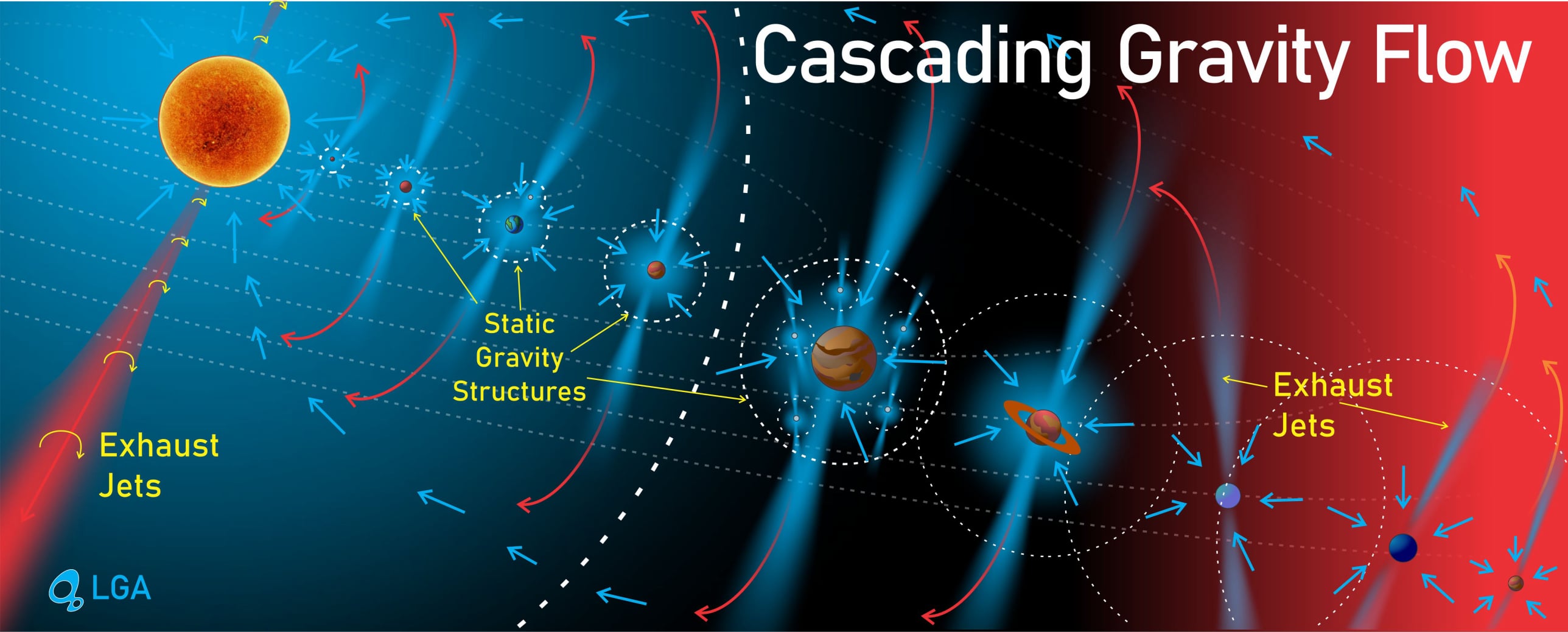 Cascading Gravity Flow

Static Gravity Structures

Exhaust Jets

Exhaust Jets

LGA